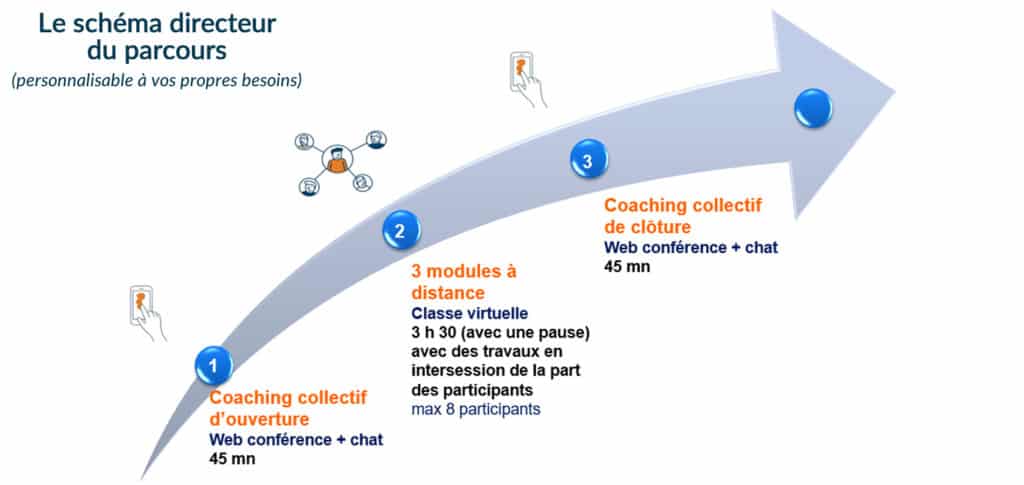 Le schéma directeur du parcours
(personnalisable à vos propres besoins)

1
Coaching collectif d'ouverture
Web conférence + chat
45 mn

2
3 modules à distance
Classe virtuelle
3 h 30 (avec une pause) avec des travaux en intersession de la part des participants
max 8 participants

3
Coaching collectif de clôture
Web conférence + chat
45 mn